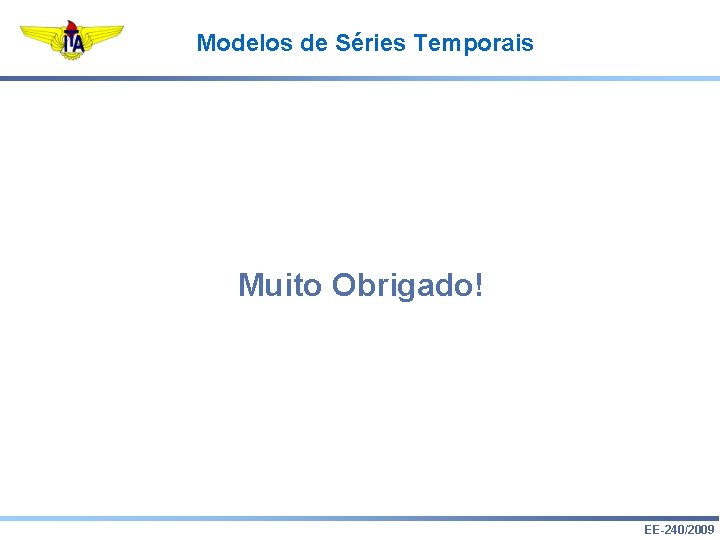 ITA

Modelos de Séries Temporais

Muito Obrigado!

EE-240/2009